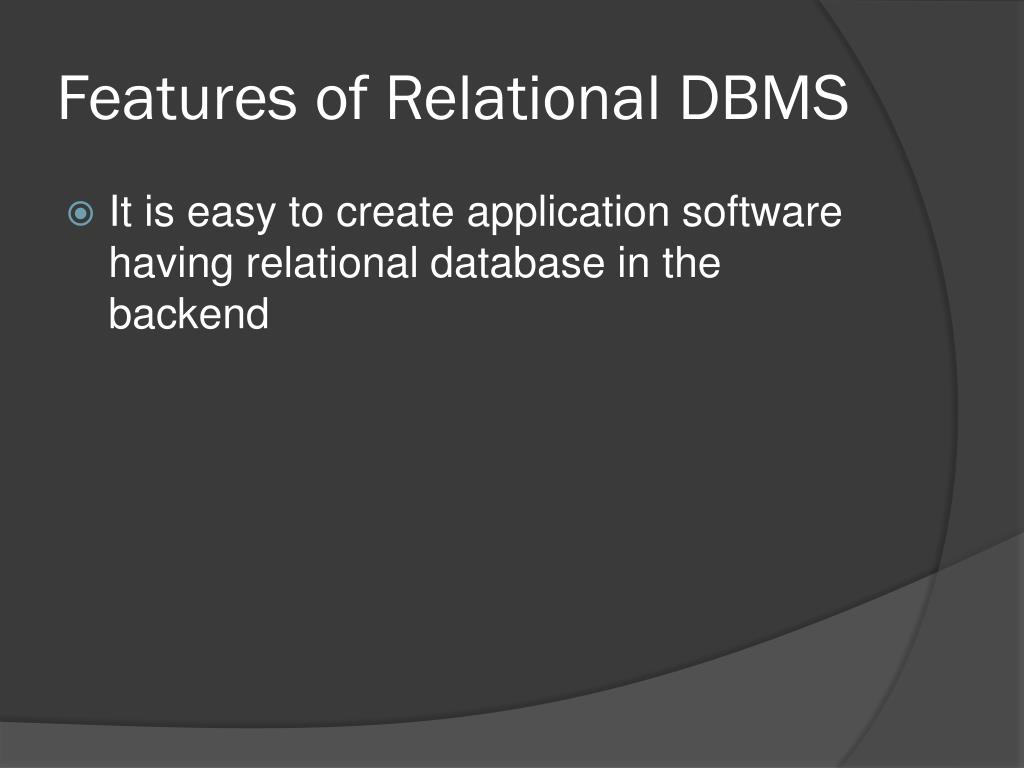 Features of Relational DBMS

It is easy to create application software having relational database in the backend